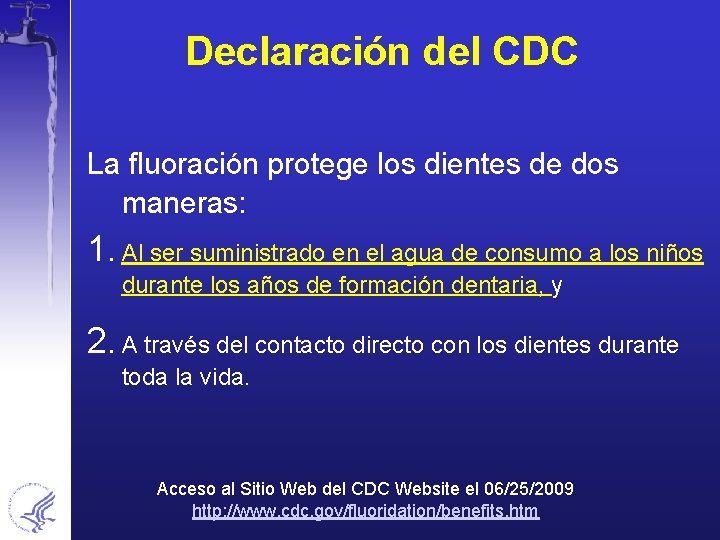 Declaración del CDC

La fluoración protege los dientes de dos maneras:

1. Al ser suministrado en el agua de consumo a los niños durante los años de formación dentaria, y

2. A través del contacto directo con los dientes durante toda la vida.

Acceso al Sitio Web del CDC Website el 06/25/2009
http://www.cdc.gov/fluoridation/benefits.htm